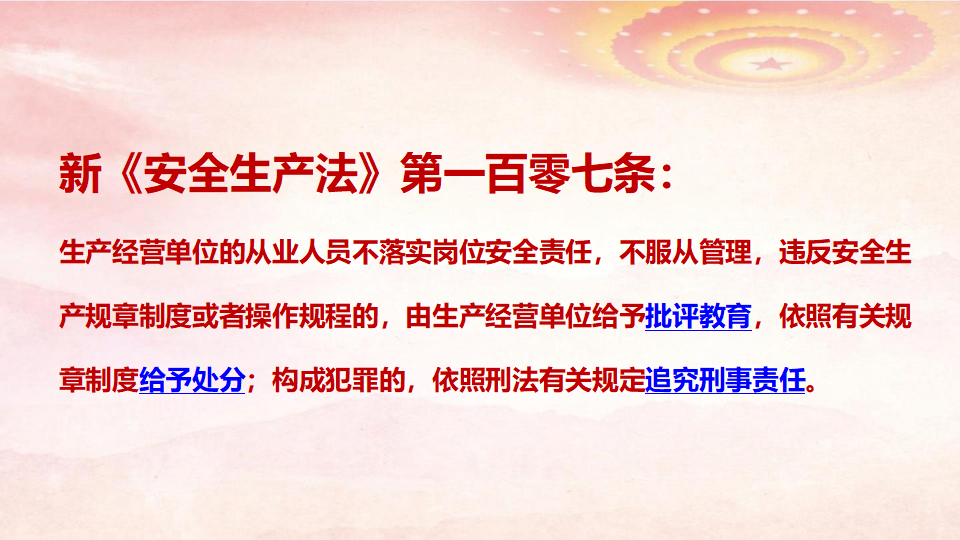 新《安全生产法》第一百零七条：

生产经营单位的从业人员不落实岗位安全责任，不服从管理，违反安全生产规章制度或者操作规程的，由生产经营单位给予批评教育，依照有关规章制度给予处分；构成犯罪的，依照刑法有关规定追究刑事责任。